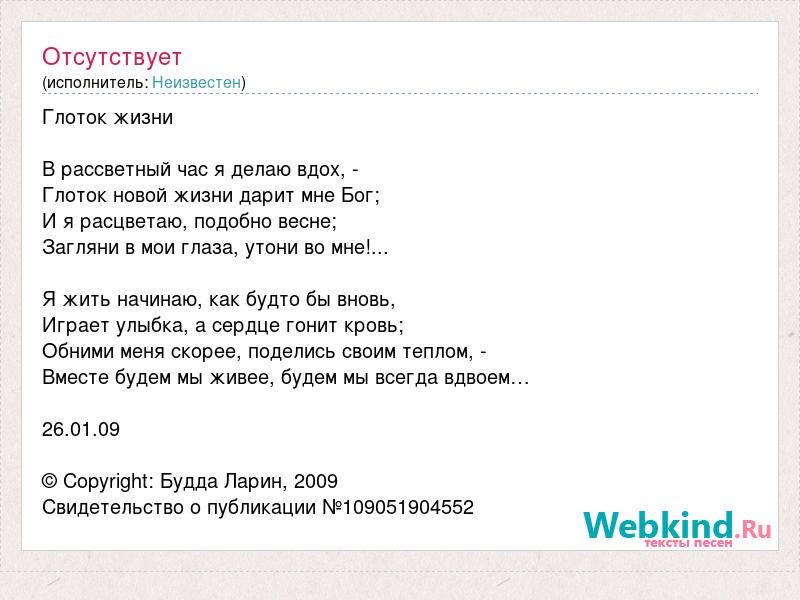 Отсутствует
(исполнитель: Неизвестен)

Глоток жизни

В рассветный час я делаю вдох, -
Глоток новой жизни дарит мне Бог;
И я расцветаю, подобно весне;
Загляни в мои глаза, утони во мне!...

Я жить начинаю, как будто бы вновь,
Играет улыбка, а сердце гонит кровь;
Обними меня скорее, поделись своим теплом, -
Вместе будем мы живее, будем мы всегда вдвоем…

26.01.09

© Copyright: Будда Ларин, 2009
Свидетельство о публикации №109051904552

Webkind.Ru
тексты песен